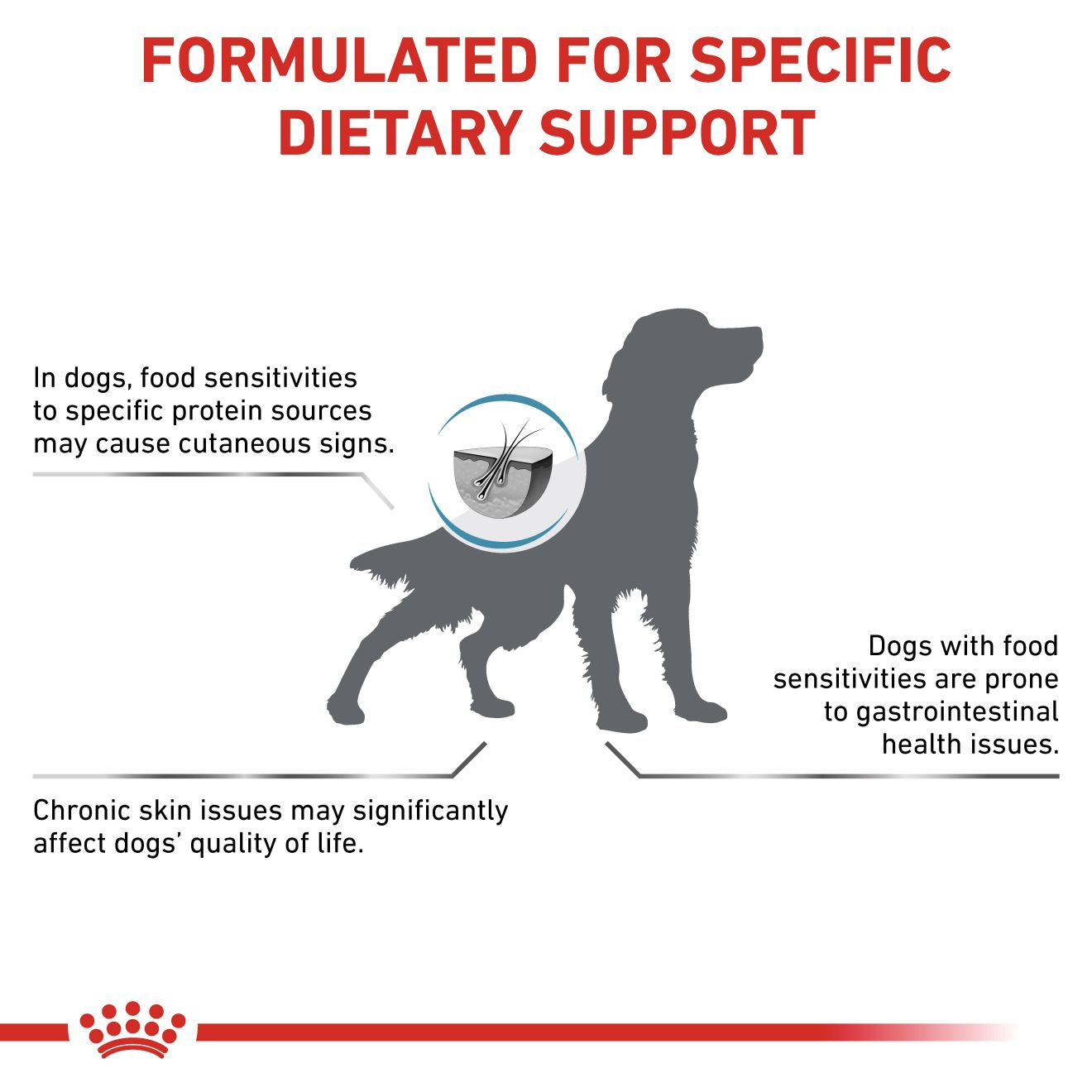 FORMULATED FOR SPECIFIC DIETARY SUPPORT

In dogs, food sensitivities to specific protein sources may cause cutaneous signs.

Dogs with food sensitivities are prone to gastrointestinal health issues.

Chronic skin issues may significantly affect dogs' quality of life.